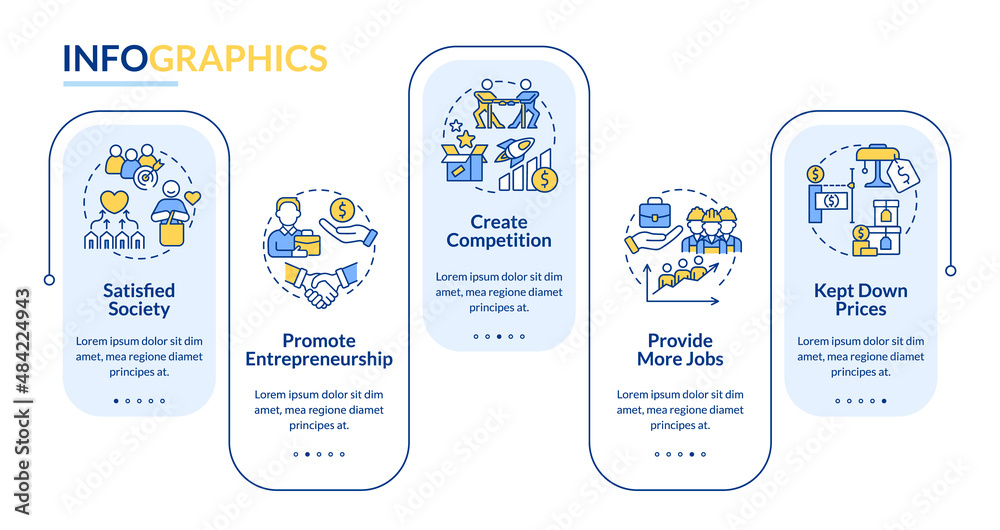 INFOGRAPHICS

Satisfied Society

Lorem ipsum dolor sit dim amet, mea regione diamet principes at.

Promote Entrepreneurship

Lorem ipsum dolor sit dim amet, mea regione diamet principes at.

Create Competition

Lorem ipsum dolor sit dim amet, mea regione diamet principes at.

Provide More Jobs

Lorem ipsum dolor sit dim amet, mea regione diamet principes at.

Kept Down Prices

Lorem ipsum dolor sit dim amet, mea regione diamet principes at.

Adobe Stock | #484224943